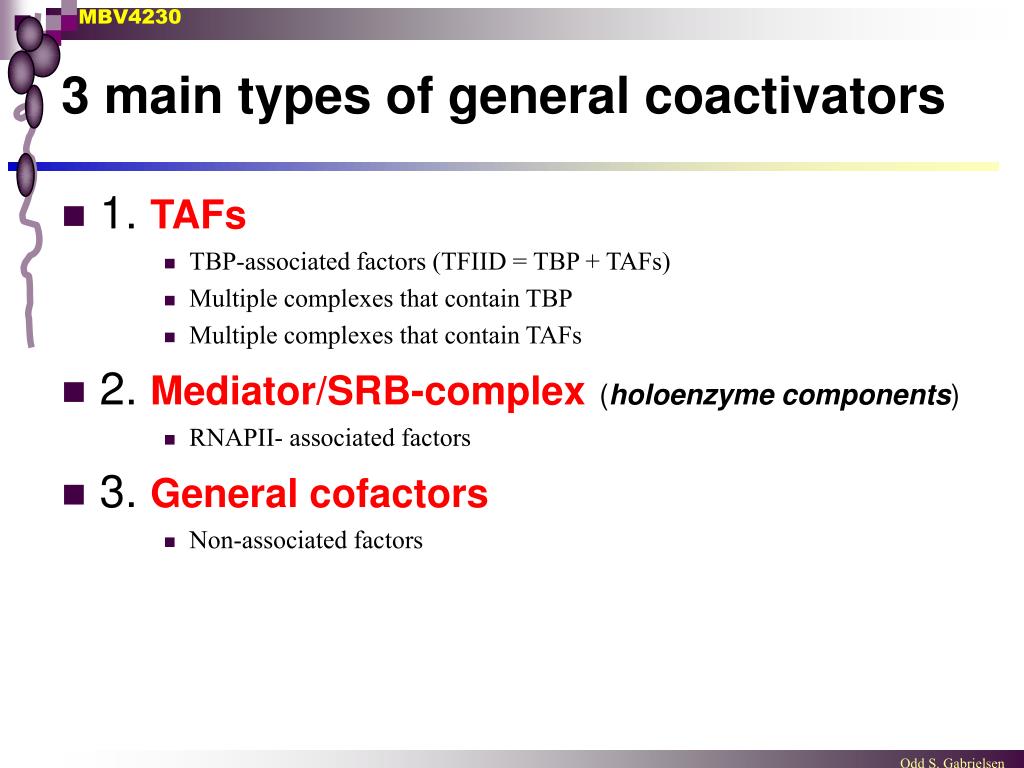 MBV4230

3 main types of general coactivators

1. TAFs

TBP-associated factors (TFIID = TBP + TAFs)

Multiple complexes that contain TBP

Multiple complexes that contain TAFs

2. Mediator/SRB-complex (holoenzyme components)

RNAPII- associated factors

3. General cofactors

Non-associated factors

Odd S. Gabrielsen